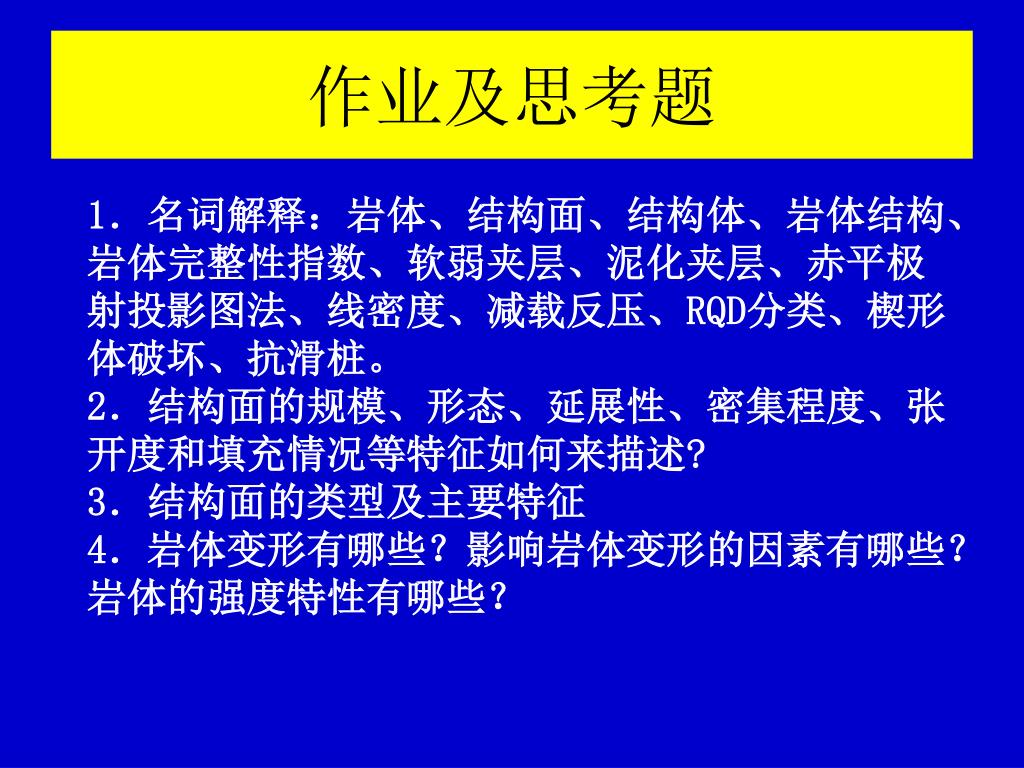 作业及思考题

1．名词解释：岩体、结构面、结构体、岩体结构、岩体完整性指数、软弱夹层、泥化夹层、赤平极射投影图法、线密度、减载反压、RQD分类、楔形体破坏、抗滑桩。
2．结构面的规模、形态、延展性、密集程度、张开度和填充情况等特征如何来描述?
3．结构面的类型及主要特征
4．岩体变形有哪些？影响岩体变形的因素有哪些？岩体的强度特性有哪些？